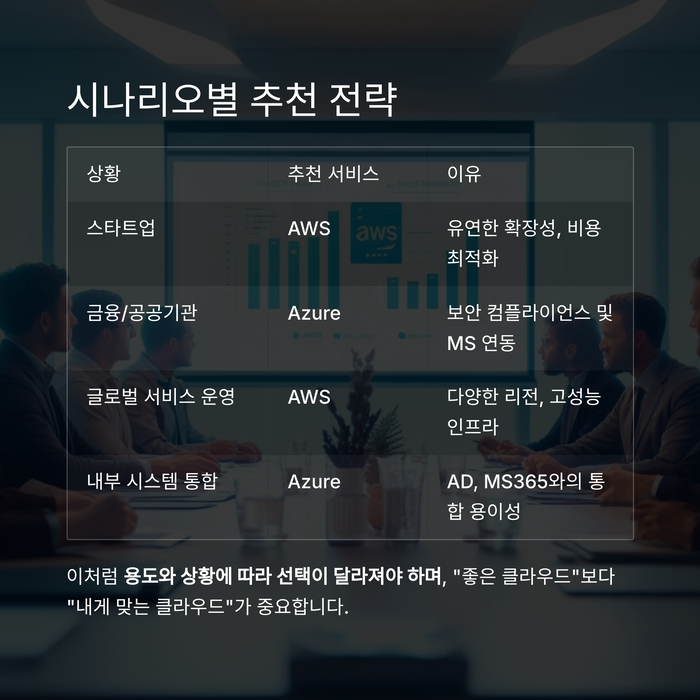 시나리오별 추천 전략

| 상황 | 추천 서비스 | 이유 |
|---|---|---|
| 스타트업 | AWS | 유연한 확장성, 비용 최적화 |
| 금융/공공기관 | Azure | 보안 컴플라이언스 및 MS 연동 |
| 글로벌 서비스 운영 | AWS | 다양한 리전, 고성능 인프라 |
| 내부 시스템 통합 | Azure | AD, MS365와의 통합 용이성 |

이처럼 용도와 상황에 따라 선택이 달라져야 하며, "좋은 클라우드"보다 "내게 맞는 클라우드"가 중요합니다.